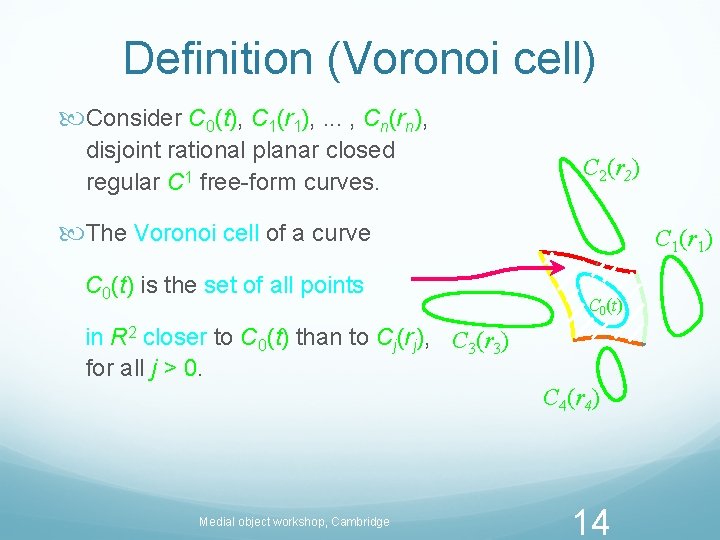 Definition (Voronoi cell)

Consider $C_0(t)$, $C_1(r_1)$, ... , $C_n(r_n)$, disjoint rational planar closed regular $C^1$ free-form curves.

The Voronoi cell of a curve

$C_0(t)$ is the set of all points

in $R^2$ closer to $C_0(t)$ than to $C_j(r_j)$, for all $j > 0$.

$C_2(r_2)$

$C_1(r_1)$

$C_0(t)$

$C_3(r_3)$

$C_4(r_4)$

Medial object workshop, Cambridge

14